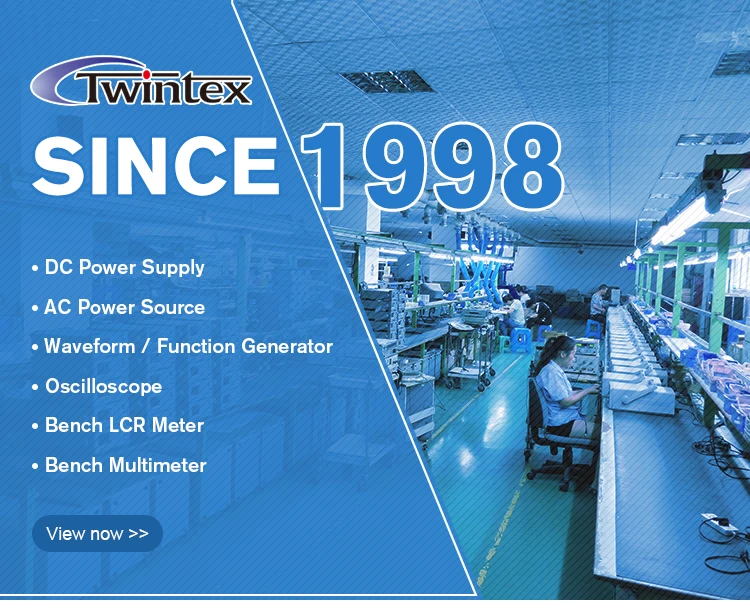 Twintex

SINCE 1998

• DC Power Supply
• AC Power Source
• Waveform / Function Generator
• Oscilloscope
• Bench LCR Meter
• Bench Multimeter

View now >>